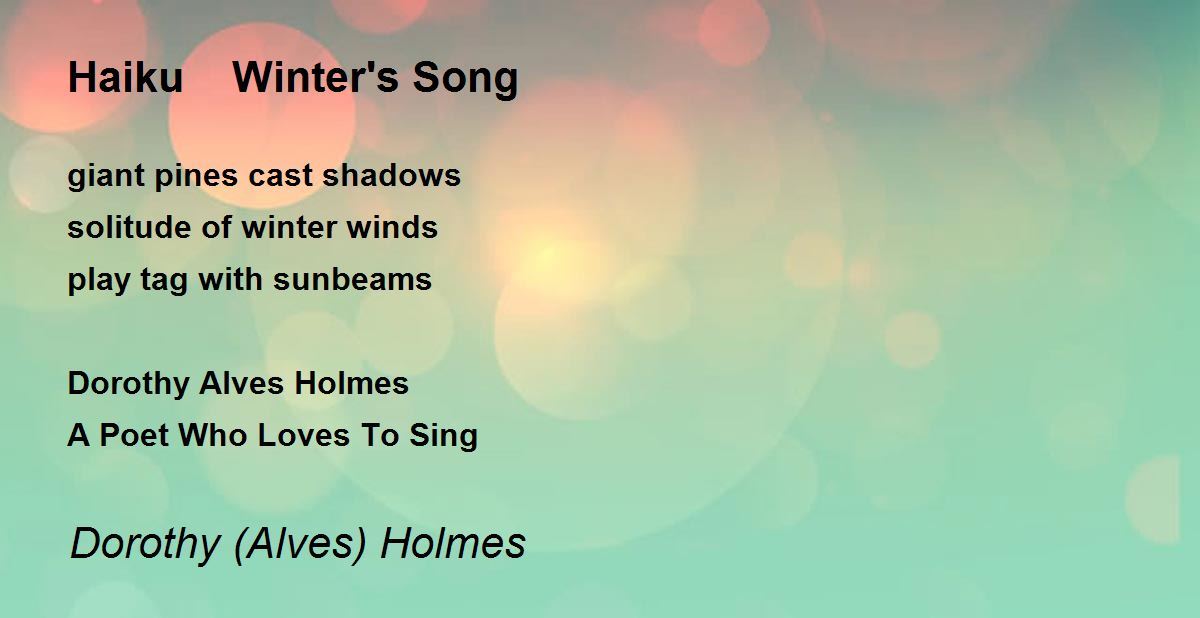 Haiku Winter's Song

giant pines cast shadows
solitude of winter winds
play tag with sunbeams

Dorothy Alves Holmes
A Poet Who Loves To Sing

Dorothy (Alves) Holmes